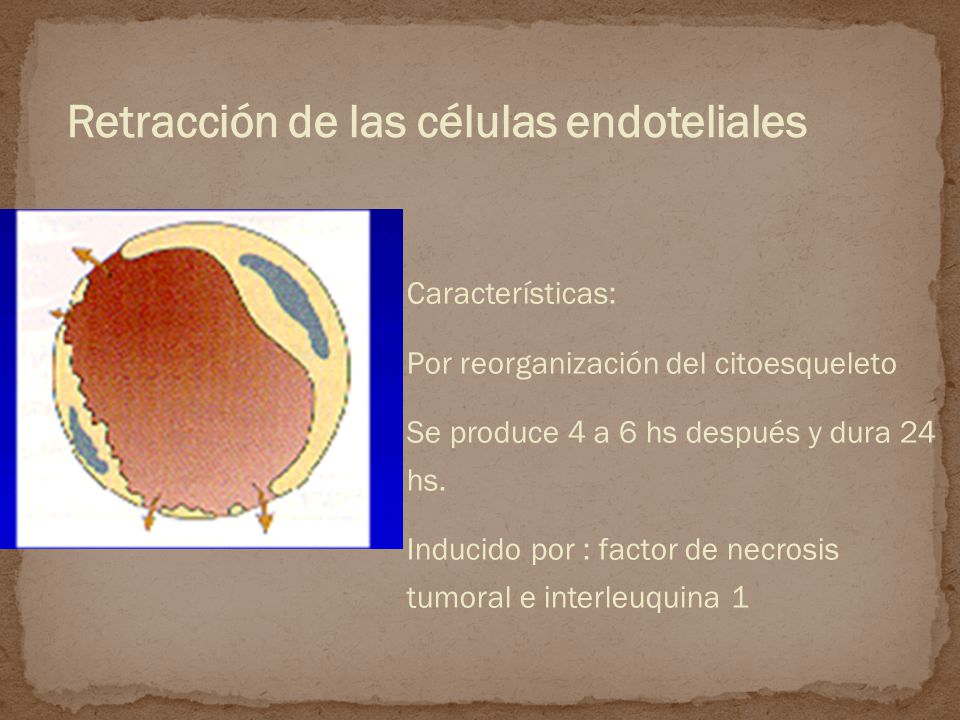 Retracción de las células endoteliales

Características:

Por reorganización del citoesqueleto

Se produce 4 a 6 hs después y dura 24 hs.

Inducido por : factor de necrosis tumoral e interleuquina 1